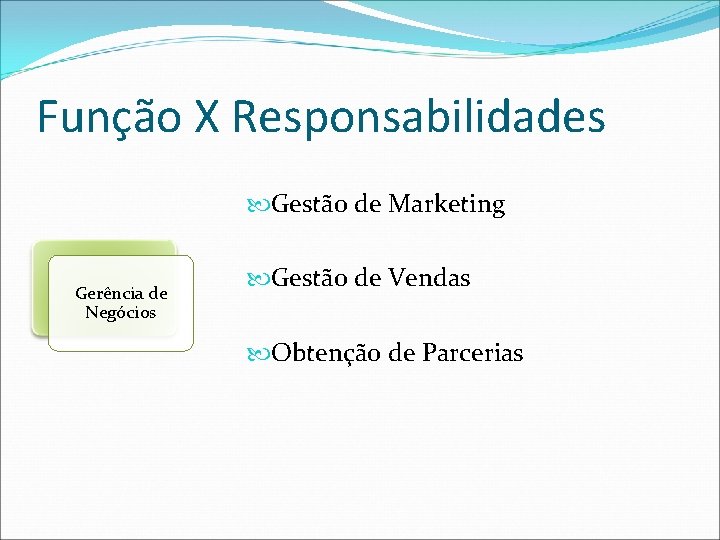 Função X Responsabilidades

Gerência de Negócios

Gestão de Marketing

Gestão de Vendas

Obtenção de Parcerias